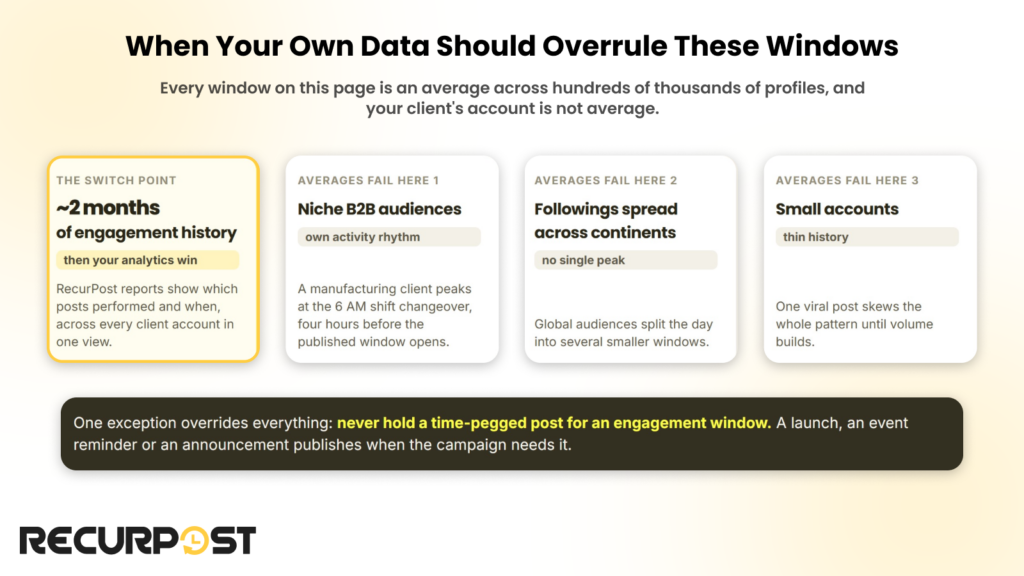 When Your Own Data Should Overrule These Windows

Every window on this page is an average across hundreds of thousands of profiles, and your client's account is not average.

THE SWITCH POINT

~2 months of engagement history

then your analytics win

RecurPost reports show which posts performed and when, across every client account in one view.

AVERAGES FAIL HERE 1

Niche B2B audiences

own activity rhythm

A manufacturing client peaks at the 6 AM shift changeover, four hours before the published window opens.

AVERAGES FAIL HERE 2

Followings spread across continents

no single peak

Global audiences split the day into several smaller windows.

AVERAGES FAIL HERE 3

Small accounts

thin history

One viral post skews the whole pattern until volume builds.

One exception overrides everything: never hold a time-pegged post for an engagement window. A launch, an event reminder or an announcement publishes when the campaign needs it.

RECURPOST